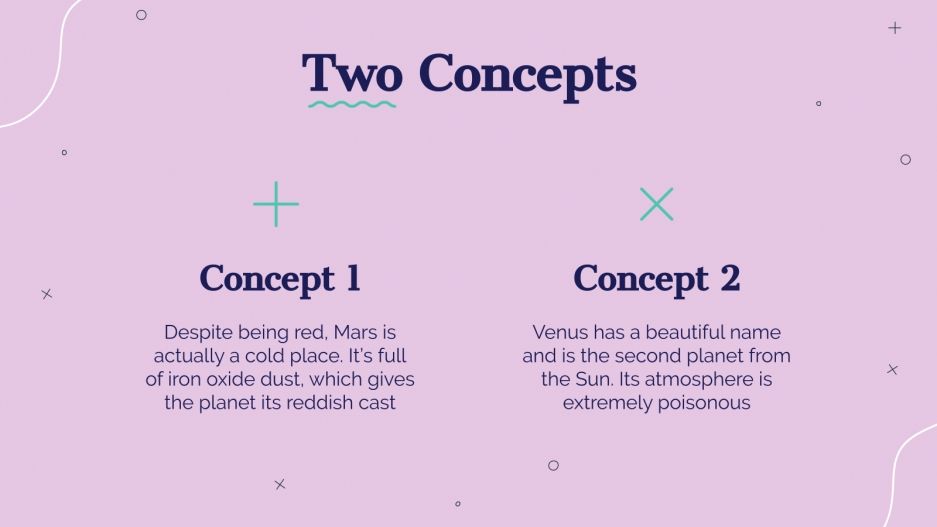 Two Concepts

Concept 1

Despite being red, Mars is actually a cold place. It's full of iron oxide dust, which gives the planet its reddish cast

Concept 2

Venus has a beautiful name and is the second planet from the Sun. Its atmosphere is extremely poisonous